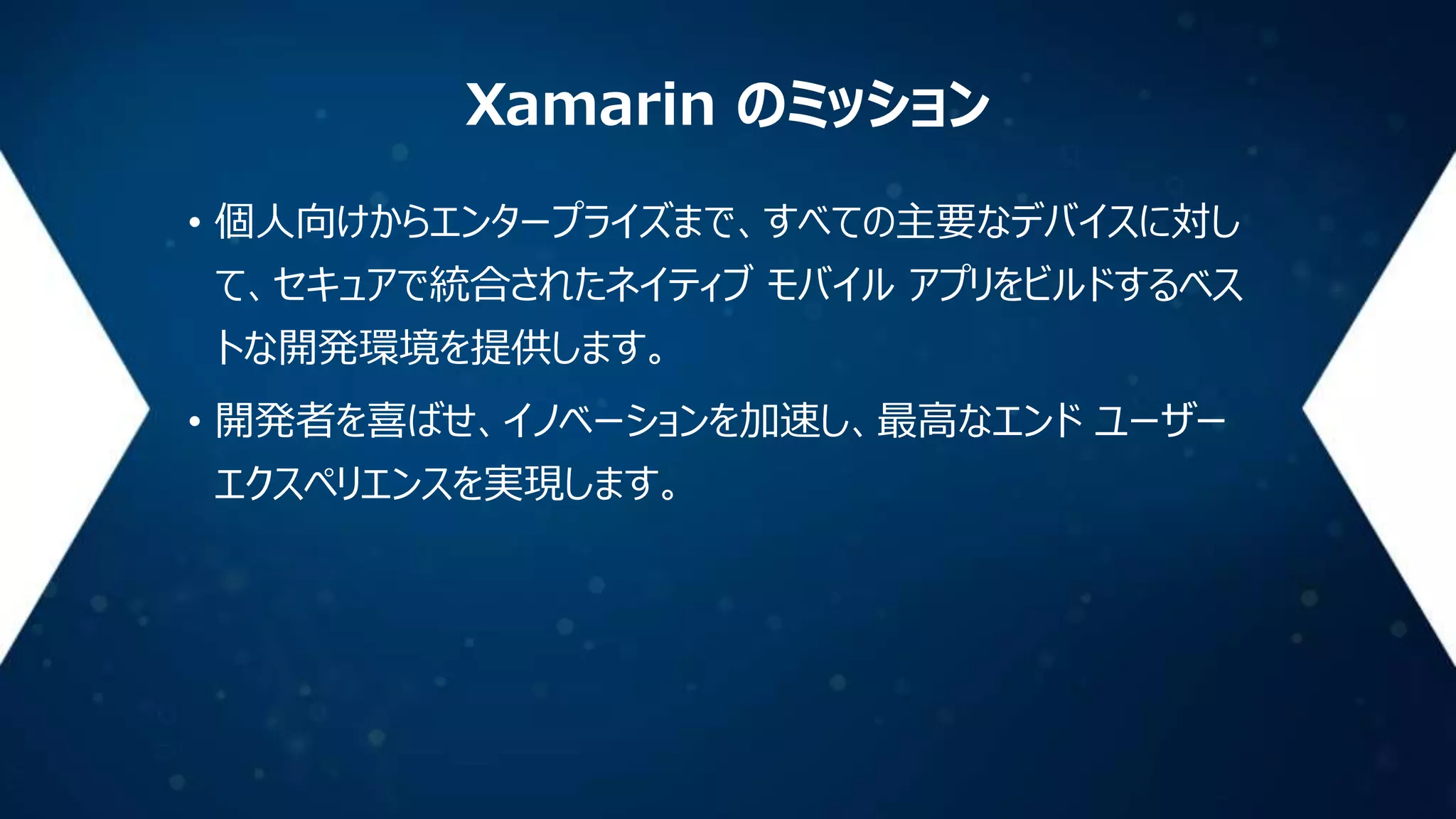 Xamarin のミッション

• 個人向けからエンタープライズまで、すべての主要なデバイスに対して、セキュアで統合されたネイティブ モバイル アプリをビルドするベストな開発環境を提供します。

• 開発者を喜ばせ、イノベーションを加速し、最高なエンド ユーザー エクスペリエンスを実現します。